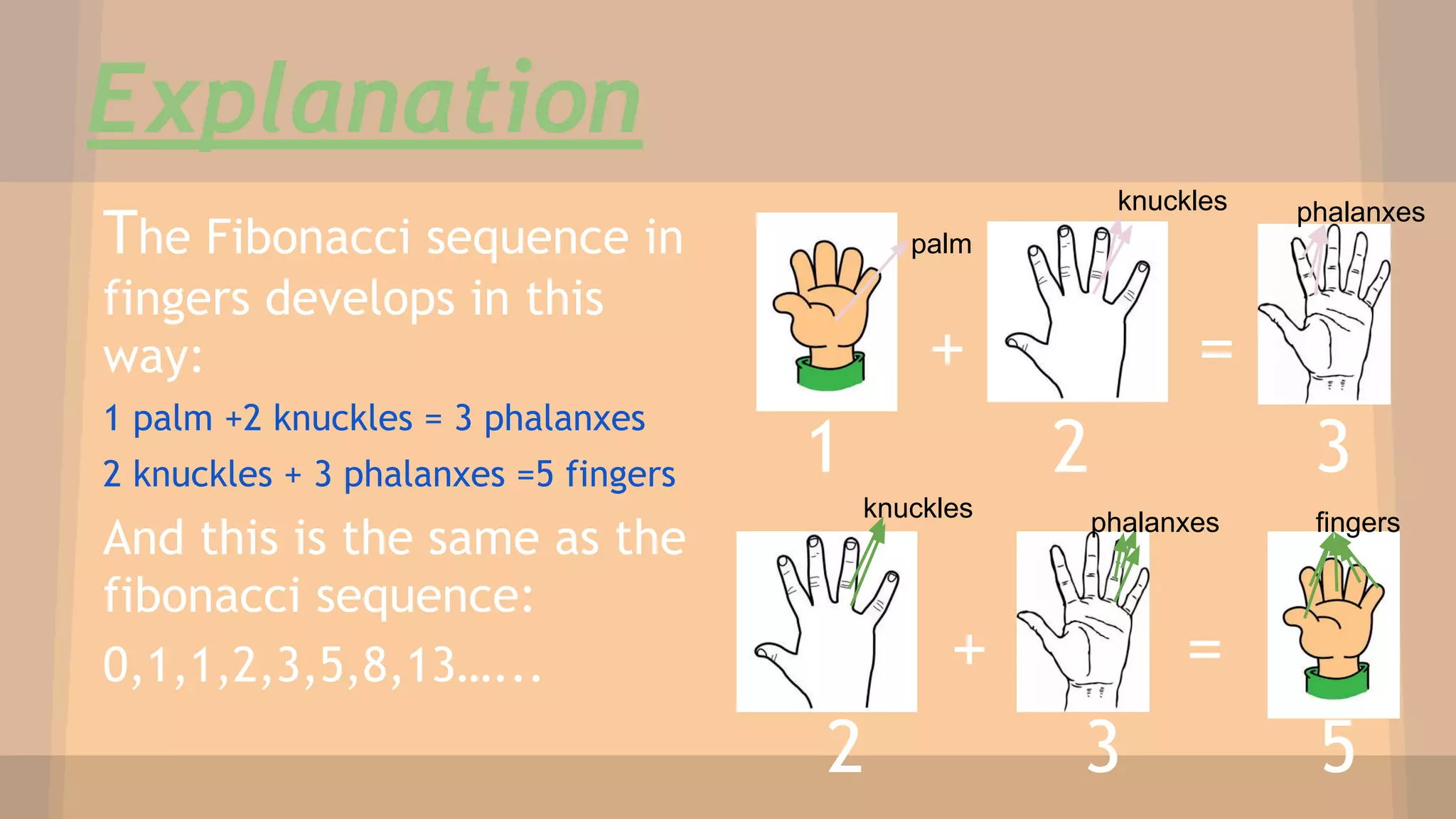 Explanation

The Fibonacci sequence in fingers develops in this way:

1 palm +2 knuckles = 3 phalanxes

2 knuckles + 3 phalanxes =5 fingers

And this is the same as the fibonacci sequence:

0,1,1,2,3,5,8,13……

palm

knuckles

phalanxes

+

=

1

2

3

knuckles

phalanxes

fingers

+

=

2

3

5